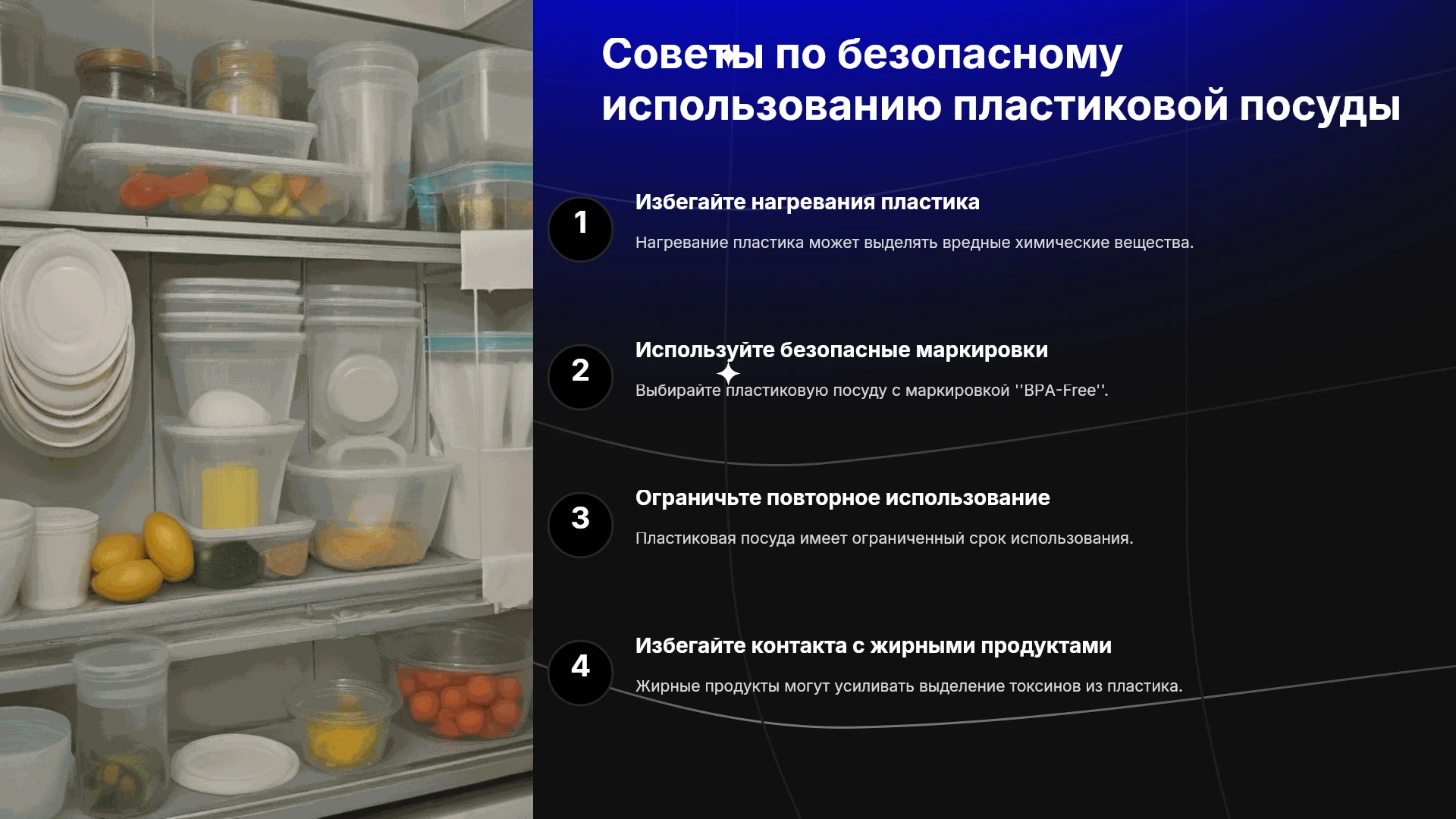 Советы по безопасному использованию пластиковой посуды

1

Избегайте нагревания пластика

Нагревание пластика может выделять вредные химические вещества.

2

Используйте безопасные маркировки

Выбирайте пластиковую посуду с маркировкой ''BPA-Free''.

3

Ограничьте повторное использование

Пластиковая посуда имеет ограниченный срок использования.

4

Избегайте контакта с жирными продуктами

Жирные продукты могут усиливать выделение токсинов из пластика.